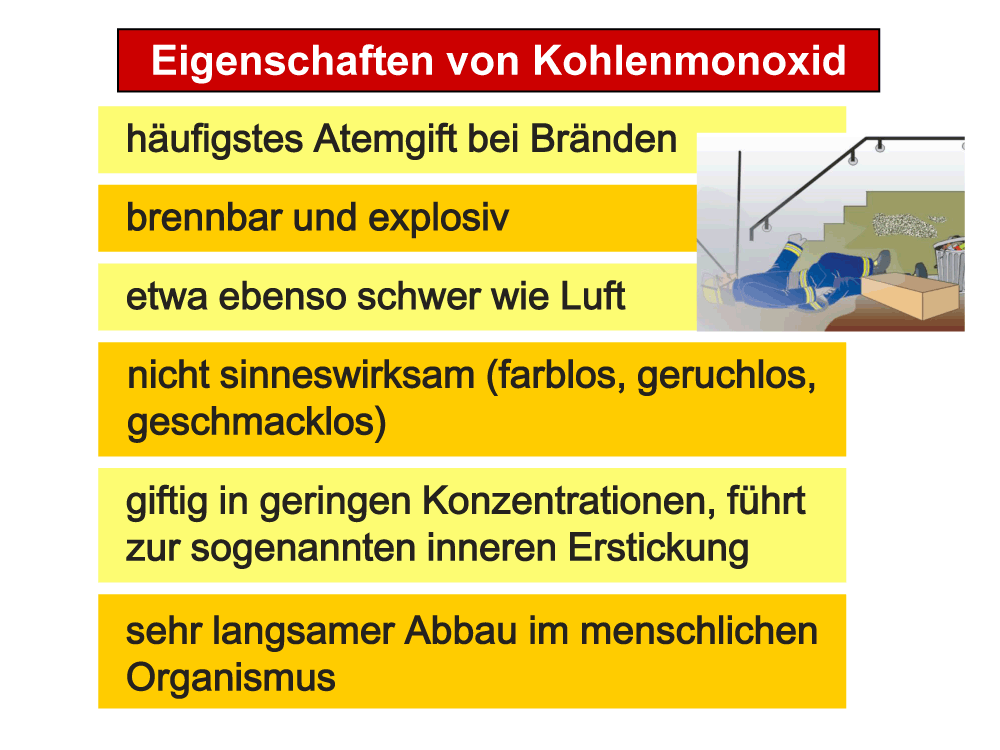 Eigenschaften von Kohlenmonoxid

häufigstes Atemgift bei Bränden

brennbar und explosiv

etwa ebenso schwer wie Luft

nicht sinneswirksam (farblos, geruchlos, geschmacklos)

giftig in geringen Konzentrationen, führt zur sogenannten inneren Erstickung

sehr langsamer Abbau im menschlichen Organismus